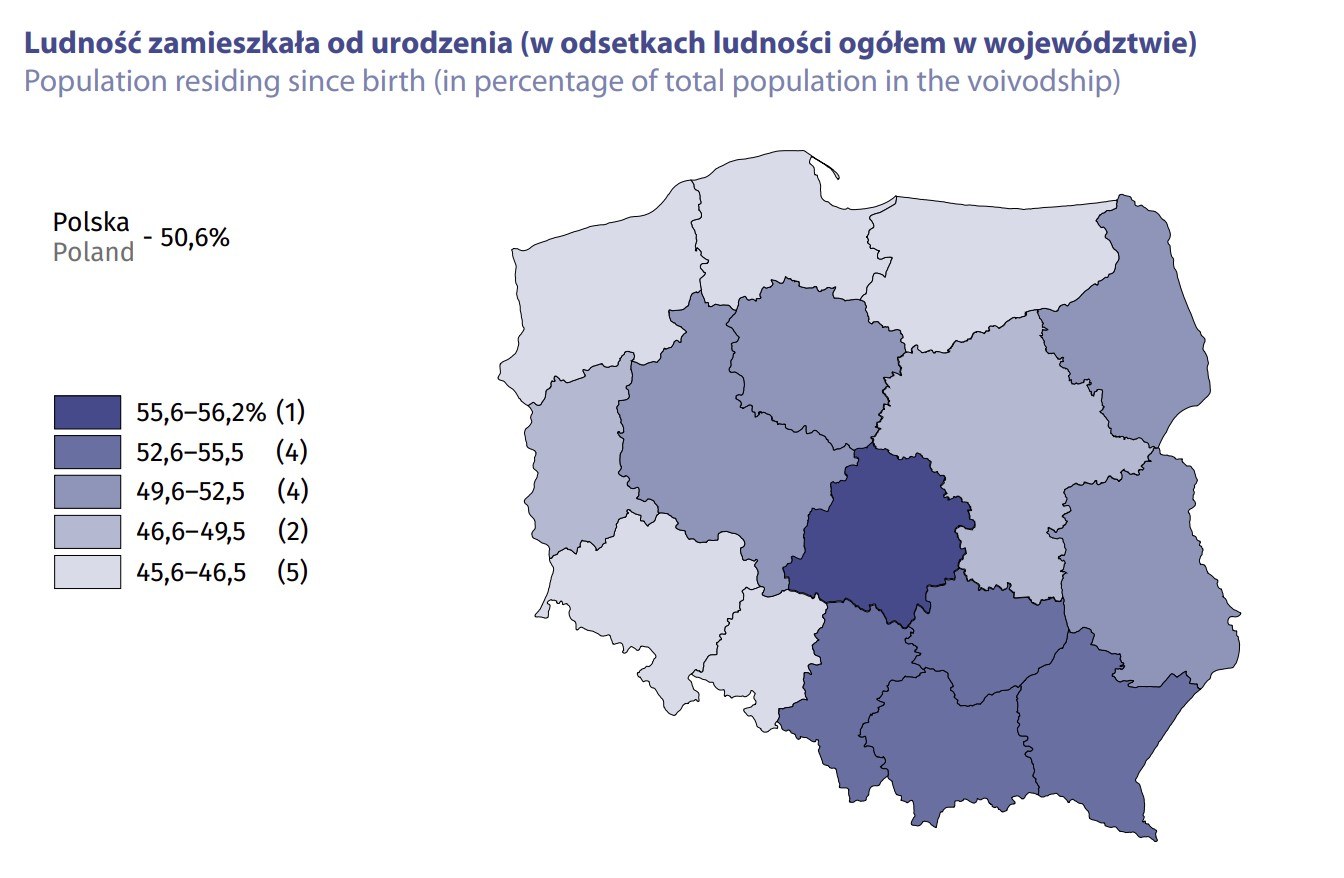 Ludność zamieszkała od urodzenia (w odsetkach ludności ogółem w województwie)
Population residing since birth (in percentage of total population in the voivodship)

Polska
Poland - 50,6%

55,6–56,2% (1)
52,6–55,5 (4)
49,6–52,5 (4)
46,6–49,5 (2)
45,6–46,5 (5)